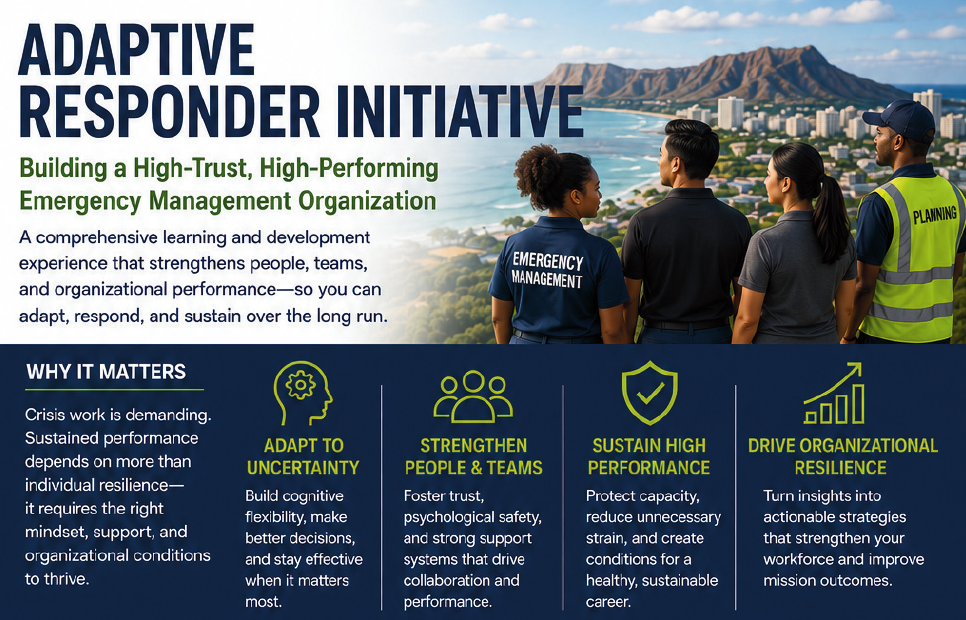 ADAPTIVE RESPONDER INITIATIVE

Building a High-Trust, High-Performing Emergency Management Organization

A comprehensive learning and development experience that strengthens people, teams, and organizational performance—so you can adapt, respond, and sustain over the long run.

EMERGENCY MANAGEMENT

PLANNING

WHY IT MATTERS

Crisis work is demanding. Sustained performance depends on more than individual resilience—it requires the right mindset, support, and organizational conditions to thrive.

ADAPT TO UNCERTAINTY

Build cognitive flexibility, make better decisions, and stay effective when it matters most.

STRENGTHEN PEOPLE & TEAMS

Foster trust, psychological safety, and strong support systems that drive collaboration and performance.

SUSTAIN HIGH PERFORMANCE

Protect capacity, reduce unnecessary strain, and create conditions for a healthy, sustainable career.

DRIVE ORGANIZATIONAL RESILIENCE

Turn insights into actionable strategies that strengthen your workforce and improve mission outcomes.